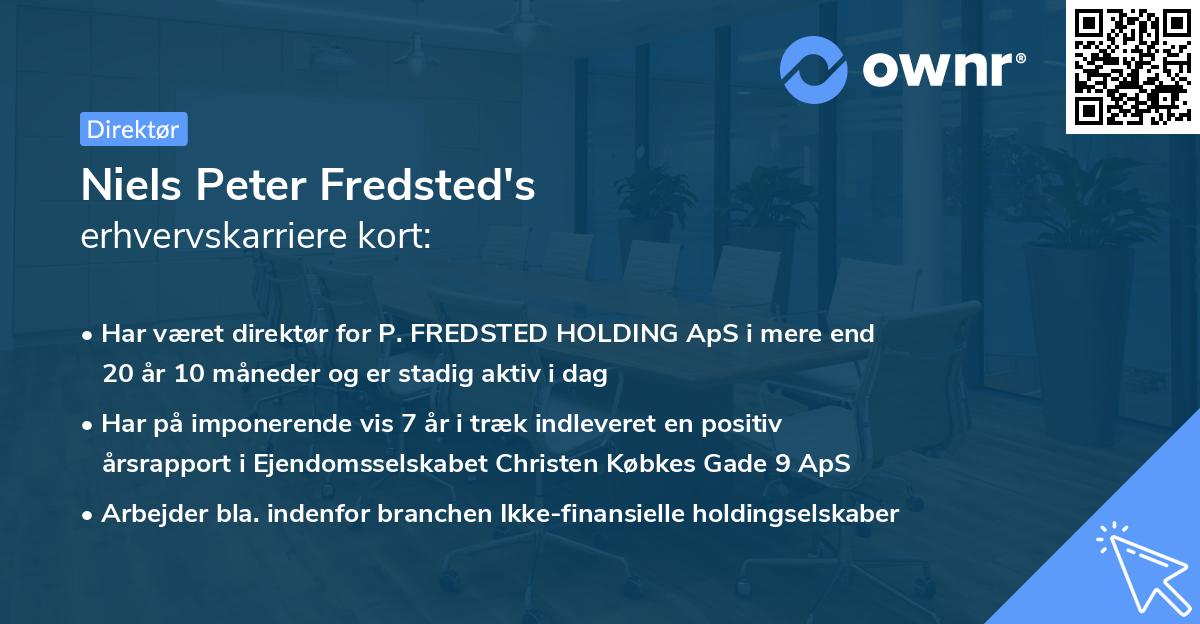 ownr®

Direktør

Niels Peter Fredsted's
erhvervskarriere kort:

• Har været direktør for P. FREDSTED HOLDING ApS i mere end 20 år 10 måneder og er stadig aktiv i dag

• Har på imponerende vis 7 år i træk indleveret en positiv årsrapport i Ejendomsselskabet Christen Købkes Gade 9 ApS

• Arbejder bla. indenfor branchen Ikke-finansielle holdingselskaber